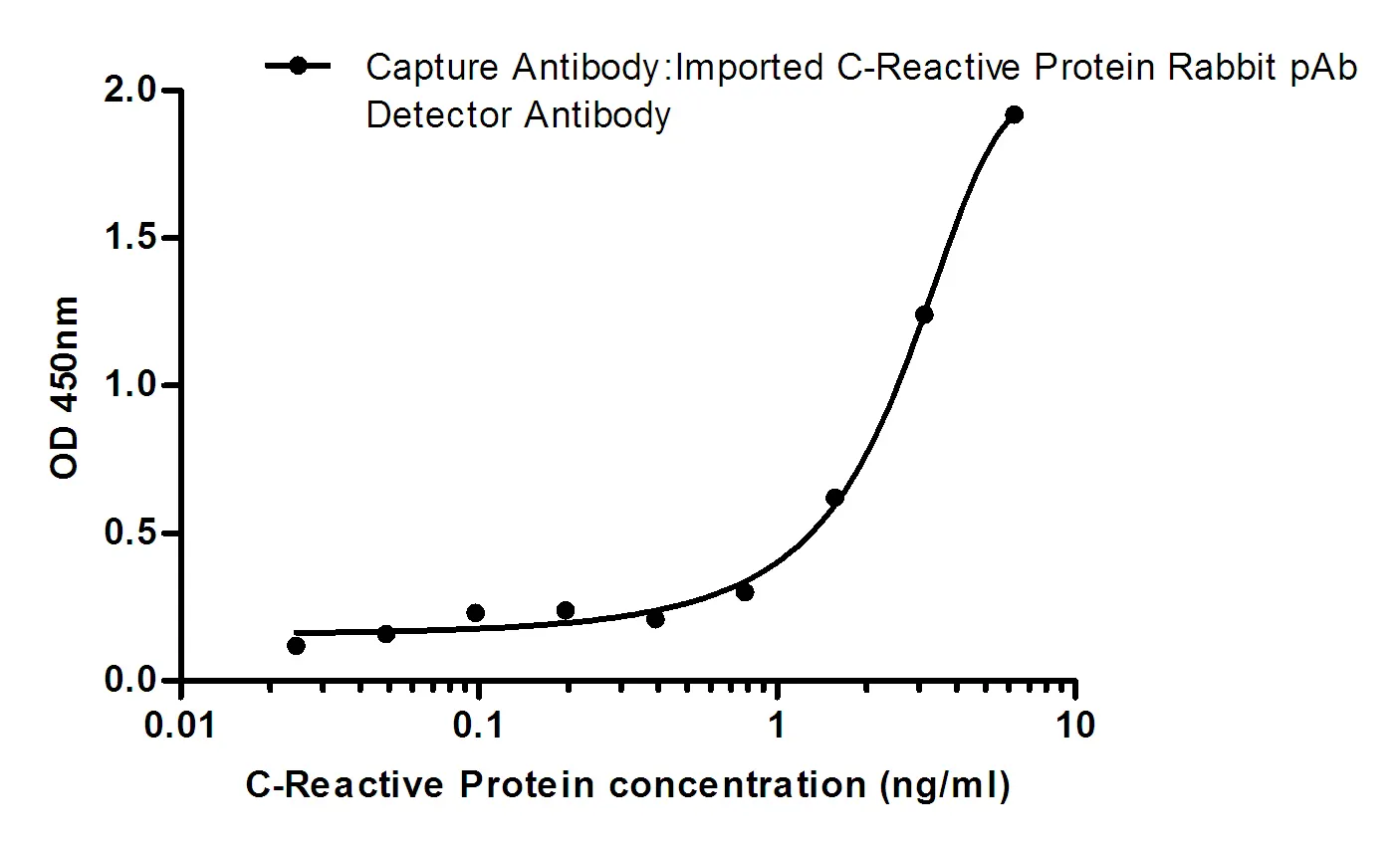 Capture Antibody:Imported C-Reactive Protein Rabbit pAb
Detector Antibody

OD 450nm

2.0
1.5
1.0
0.5
0.0

0.01
0.1
1
10

C-Reactive Protein concentration (ng/ml)